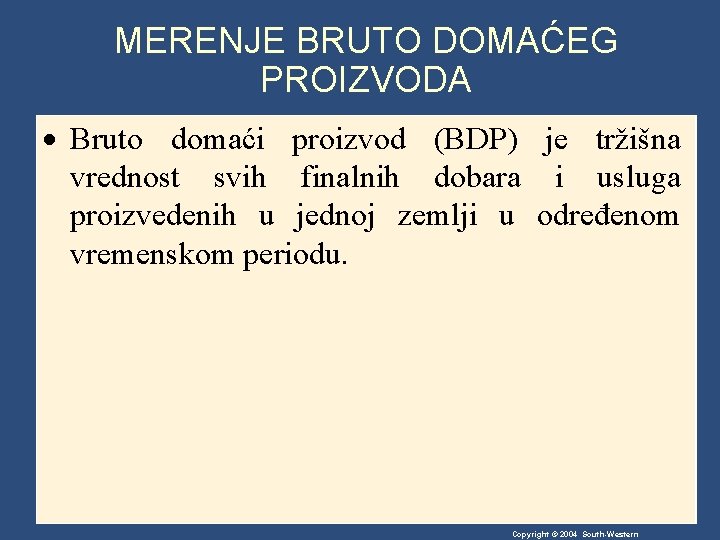 MERENJE BRUTO DOMAĆEG PROIZVODA

• Bruto domaći proizvod (BDP) je tržišna vrednost svih finalnih dobara i usluga proizvedenih u jednoj zemlji u određenom vremenskom periodu.

Copyright © 2004 South-Western